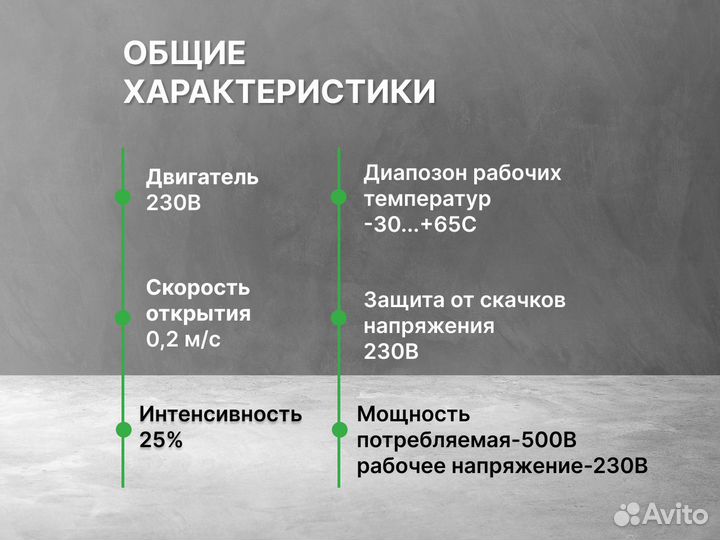 ОБЩИЕ ХАРАКТЕРИСТИКИ

Двигатель
230В

Скорость открытия
0,2 м/с

Интенсивность
25%

Диапозон рабочих температур
-30...+65С

Защита от скачков напряжения
230В

Мощность
потребляемая-500В
рабочее напряжение-230В

Avito